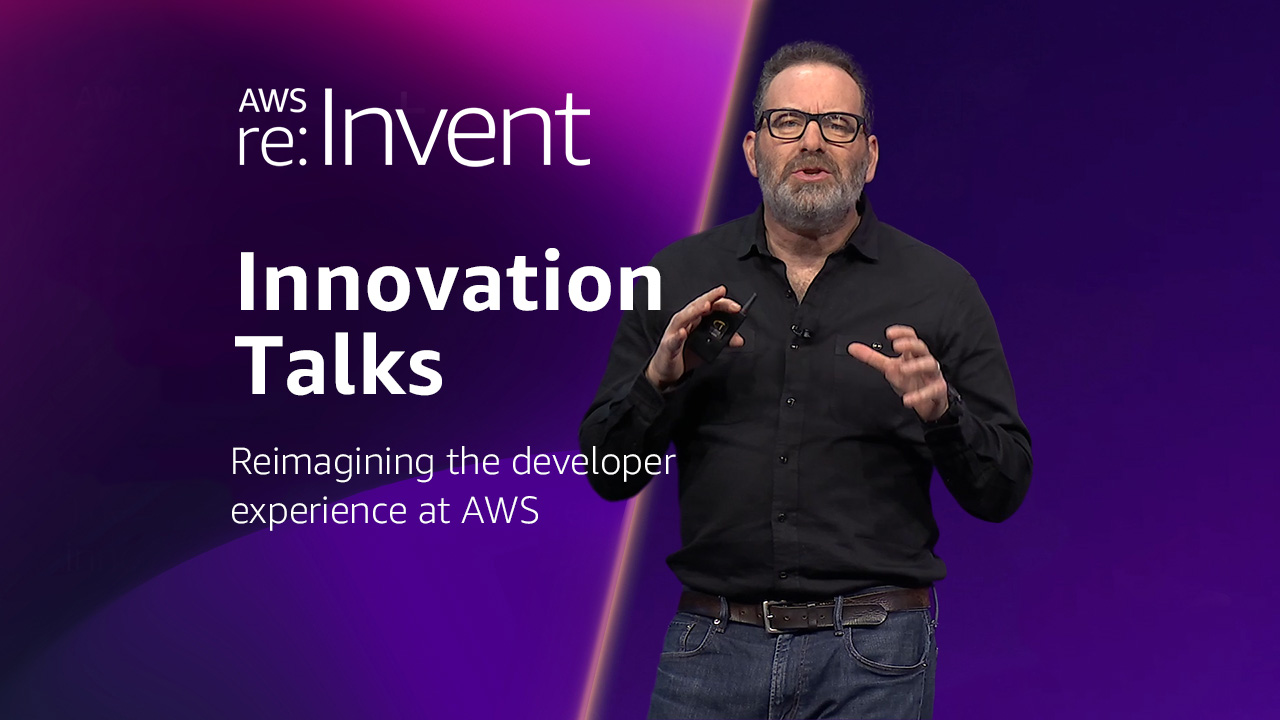 AWS re:Invent

Innovation Talks

Reimagining the developer experience at AWS